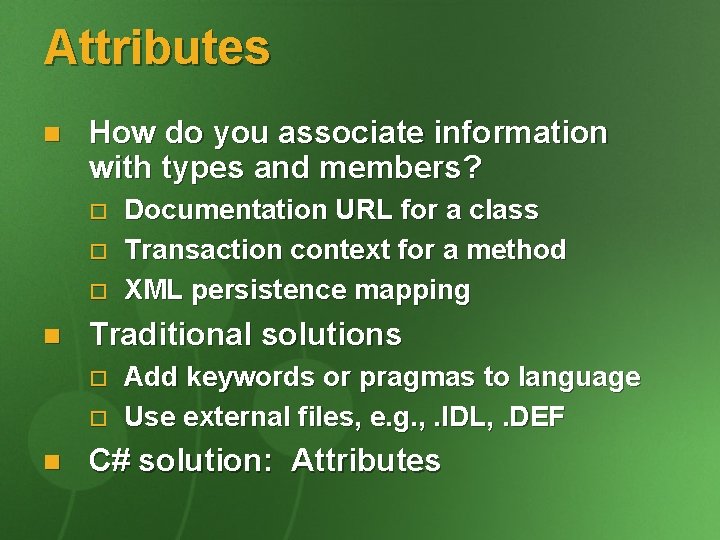 Attributes

How do you associate information with types and members?

Documentation URL for a class

Transaction context for a method

XML persistence mapping

Traditional solutions

Add keywords or pragmas to language

Use external files, e.g., .IDL, .DEF

C# solution:  Attributes